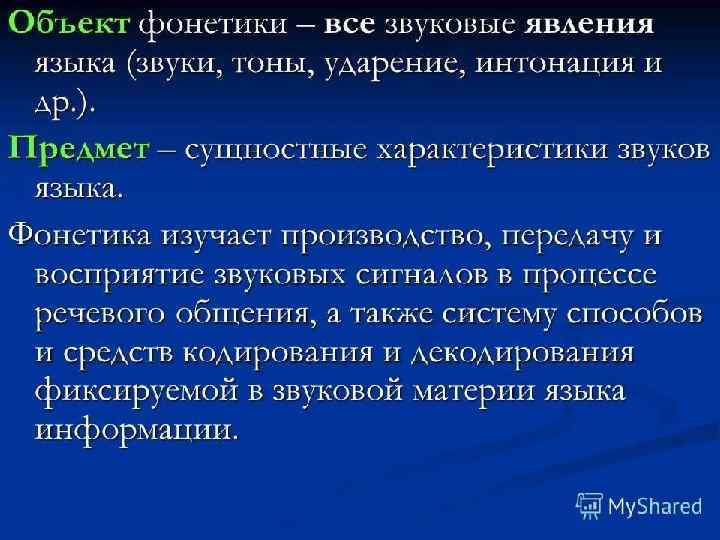 Объект фонетики – все звуковые явления языка (звуки, тоны, ударение, интонация и др.).

Предмет – сущностные характеристики звуков языка.

Фонетика изучает производство, передачу и восприятие звуковых сигналов в процессе речевого общения, а также систему способов и средств кодирования и декодирования фиксируемой в звуковой материи языка информации.

MyShared